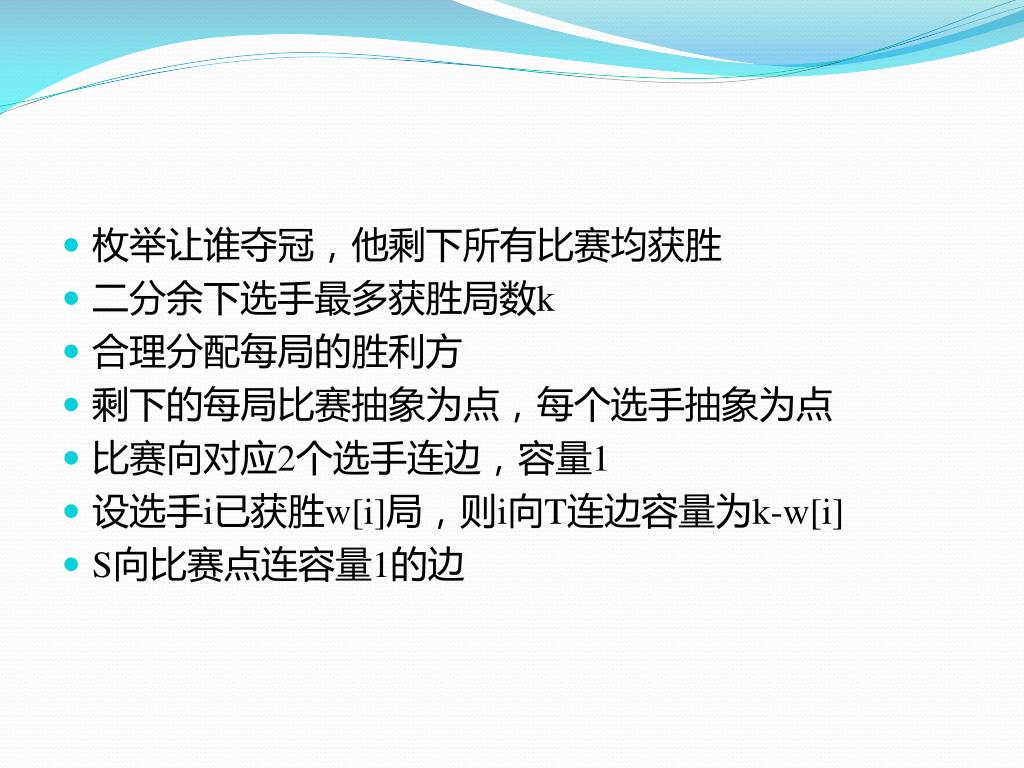 - 枚举让谁夺冠，他剩下所有比赛均获胜
- 二分余下选手最多获胜局数k
- 合理分配每局的胜利方
- 剩下的每局比赛抽象为点，每个选手抽象为点
- 比赛向对应2个选手连边，容量1
- 设选手i已获胜w[i]局，则i向T连边容量为k-w[i]
- S向比赛点连容量1的边